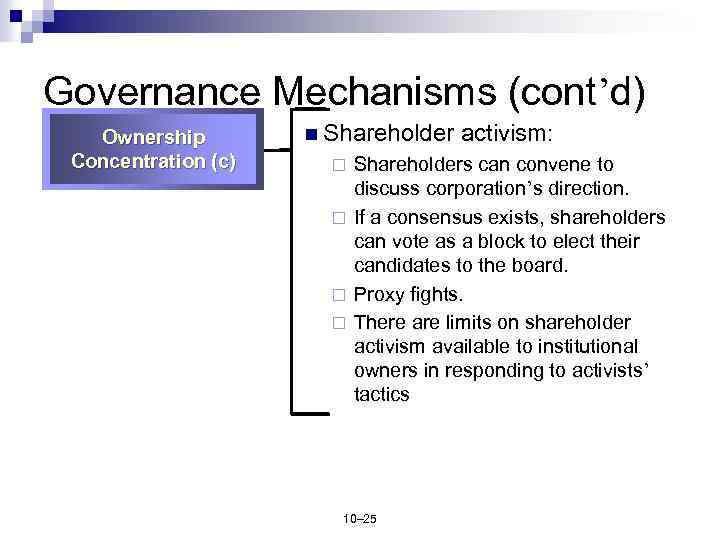 Governance Mechanisms (cont’d)

Ownership Concentration (c)

Shareholder activism:

Shareholders can convene to discuss corporation’s direction.

If a consensus exists, shareholders can vote as a block to elect their candidates to the board.

Proxy fights.

There are limits on shareholder activism available to institutional owners in responding to activists’ tactics

10–25